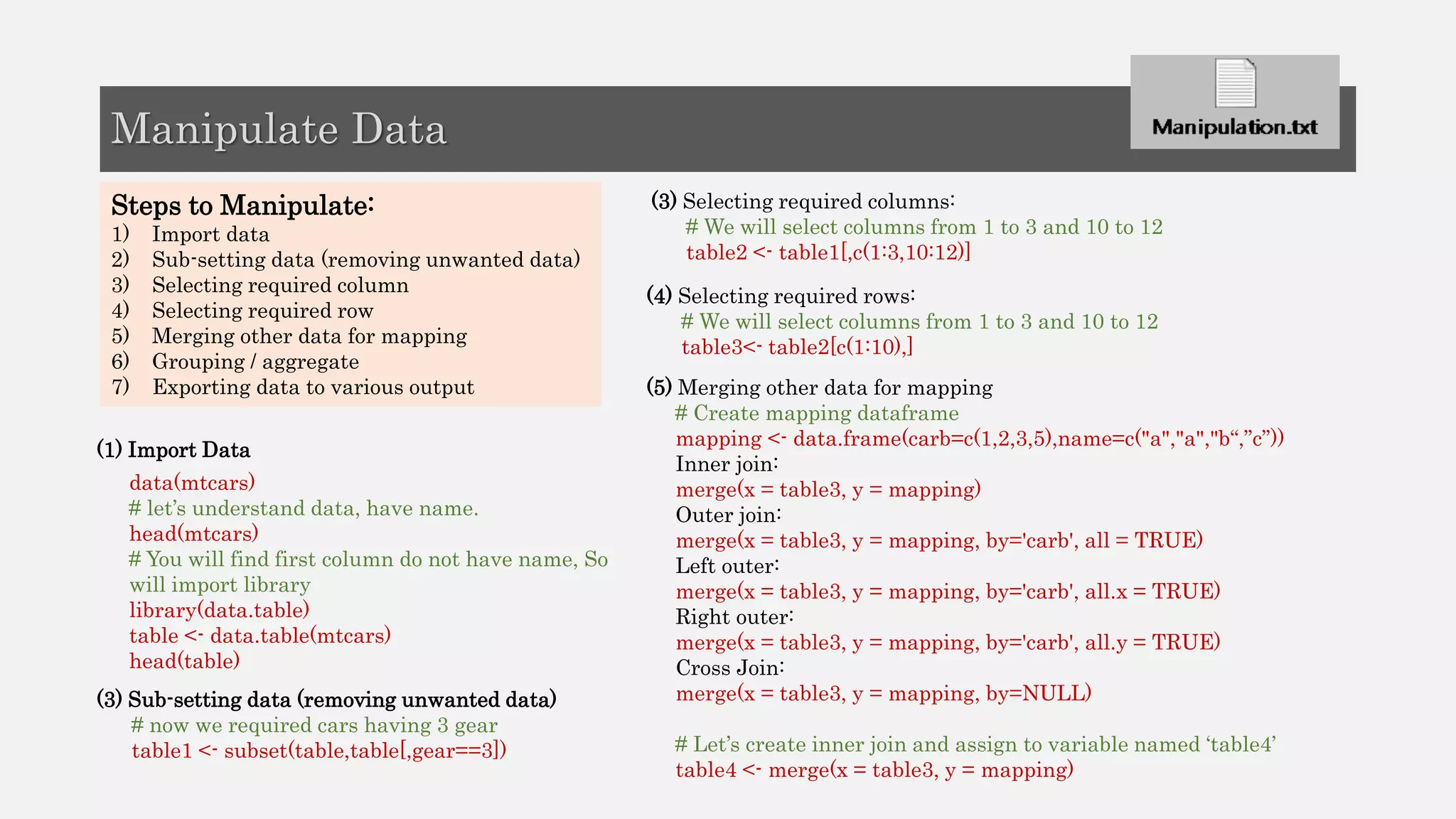 Manipulate Data

Manipulation.txt

Steps to Manipulate:
1) Import data
2) Sub-setting data (removing unwanted data)
3) Selecting required column
4) Selecting required row
5) Merging other data for mapping
6) Grouping / aggregate
7) Exporting data to various output

(1) Import Data
data(mtcars)
# let's understand data, have name.
head(mtcars)
# You will find first column do not have name, So will import library
library(data.table)
table <- data.table(mtcars)
head(table)

(3) Sub-setting data (removing unwanted data)
# now we required cars having 3 gear
table1 <- subset(table,table[,gear==3])

(3) Selecting required columns:
# We will select columns from 1 to 3 and 10 to 12
table2 <- table1[,c(1:3,10:12)]

(4) Selecting required rows:
# We will select columns from 1 to 3 and 10 to 12
table3<- table2[c(1:10),]

(5) Merging other data for mapping
# Create mapping dataframe
mapping <- data.frame(carb=c(1,2,3,5),name=c("a","a","b“,”c”))
Inner join:
merge(x = table3, y = mapping)
Outer join:
merge(x = table3, y = mapping, by='carb', all = TRUE)
Left outer:
merge(x = table3, y = mapping, by='carb', all.x = TRUE)
Right outer:
merge(x = table3, y = mapping, by='carb', all.y = TRUE)
Cross Join:
merge(x = table3, y = mapping, by=NULL)

# Let's create inner join and assign to variable named ‘table4’
table4 <- merge(x = table3, y = mapping)